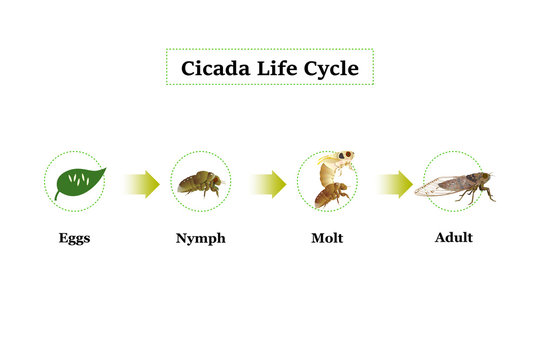 Cicada Life Cycle

Eggs

Nymph

Molt

Adult